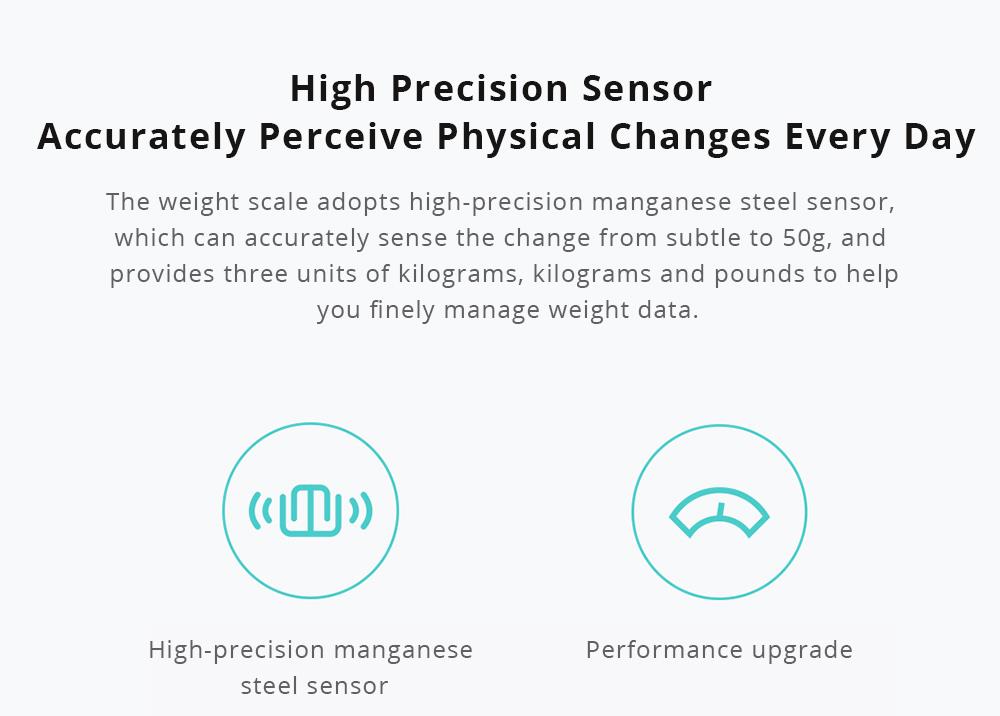 High Precision Sensor
Accurately Perceive Physical Changes Every Day

The weight scale adopts high-precision manganese steel sensor, which can accurately sense the change from subtle to 50g, and provides three units of kilograms, kilograms and pounds to help you finely manage weight data.

High-precision manganese steel sensor

Performance upgrade